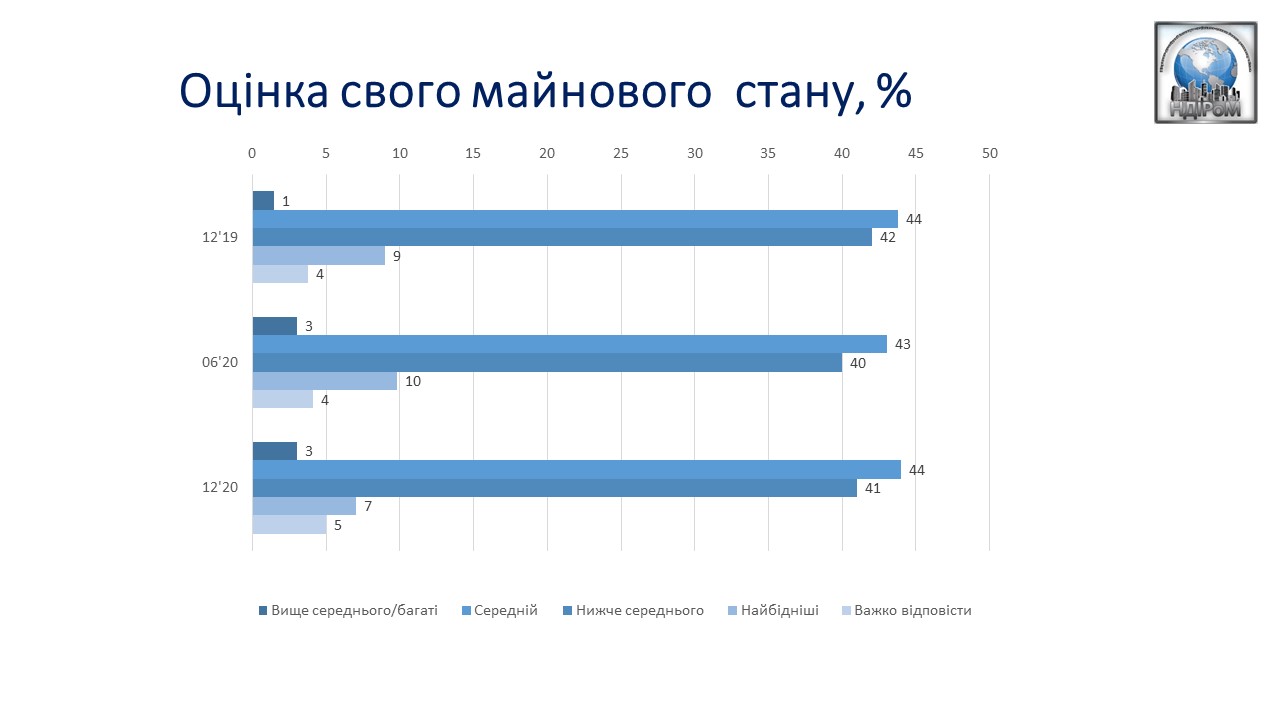 Оцінка свого майнового  стану, %

НДІРОМ

0 5 10 15 20 25 30 35 40 45 50

12'19
1
44
42
9
4

06'20
3
43
40
10
4

12'20
3
44
41
7
5

Вище середнього/багаті  Середній  Нижче середнього  Найбідніші  Важко відповісти